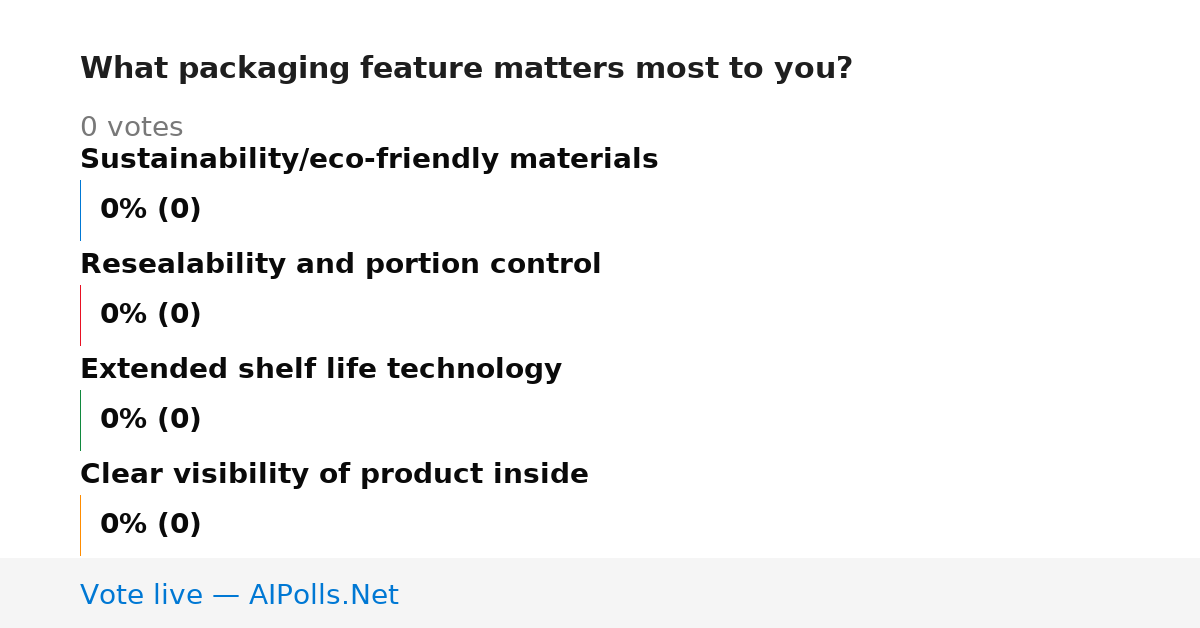 What packaging feature matters most to you?

0 votes

Sustainability/eco-friendly materials

0% (0)

Resealability and portion control

0% (0)

Extended shelf life technology

0% (0)

Clear visibility of product inside

0% (0)

Vote live — AIPolls.Net